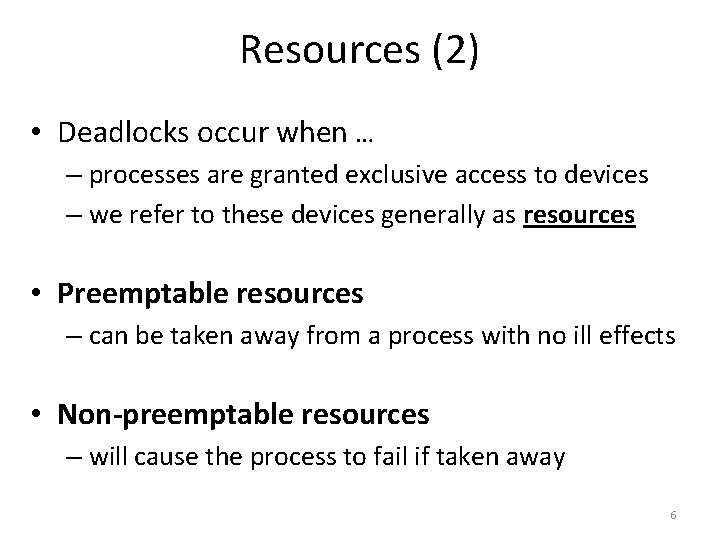 Resources (2)

• Deadlocks occur when …
– processes are granted exclusive access to devices
– we refer to these devices generally as resources

• Preemptable resources
– can be taken away from a process with no ill effects

• Non-preemptable resources
– will cause the process to fail if taken away

6